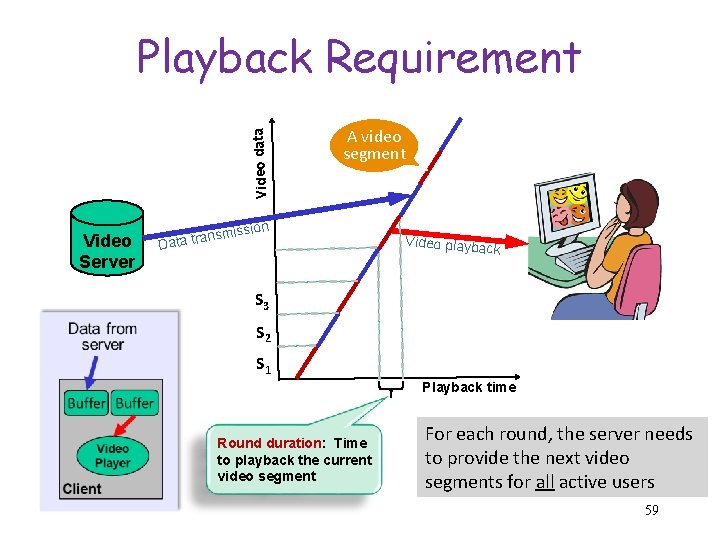 Playback Requirement

Video data

A video segment

Video Server

Data transmission

Video playback

$S_3$

$S_2$

$S_1$

Playback time

Data from server

Buffer

Buffer

Video Player

Client

Round duration: Time to playback the current video segment

For each round, the server needs to provide the next video segments for all active users

59